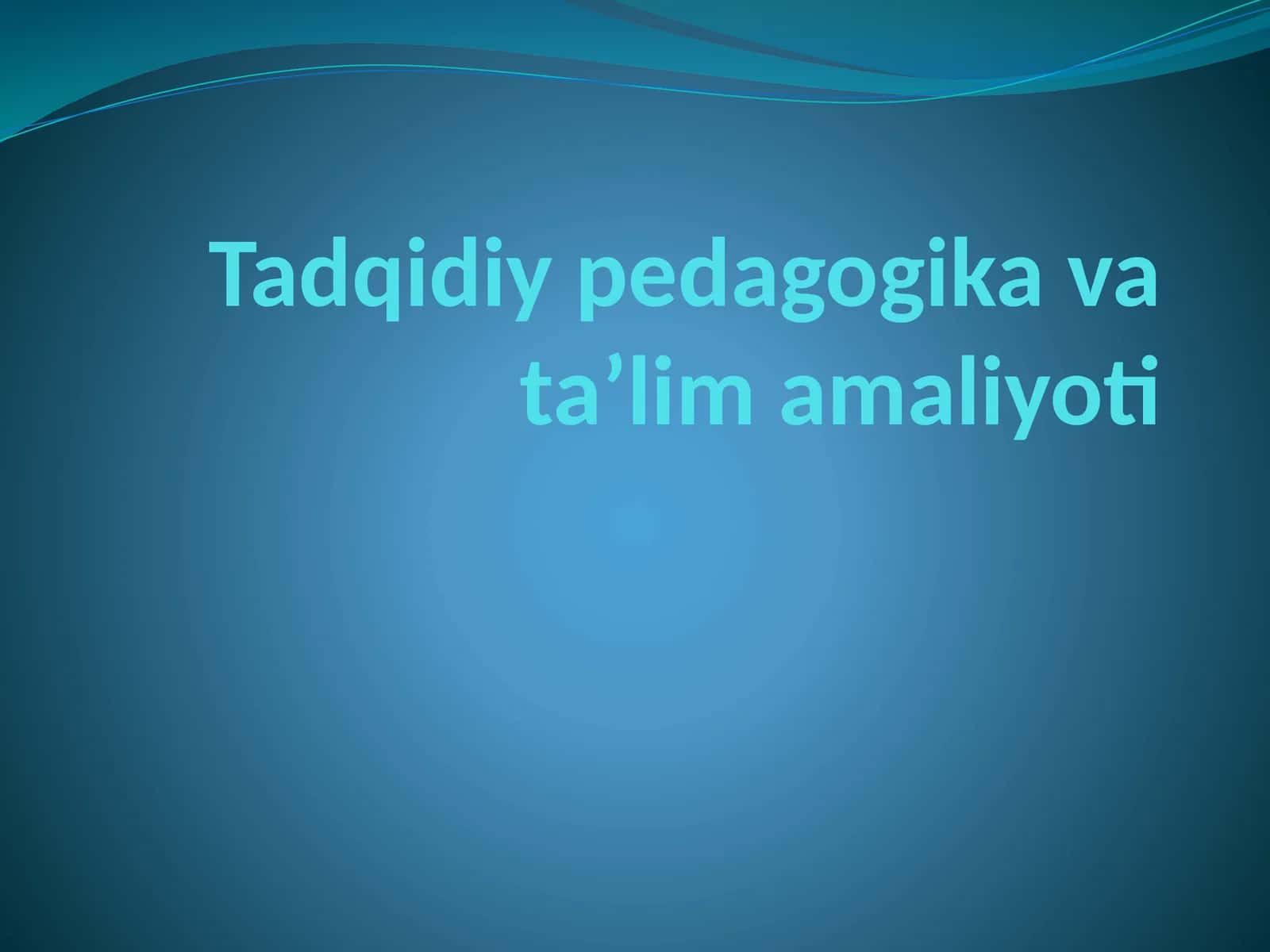 Tadqidiy pedagogika va ta’lim amaliyoti